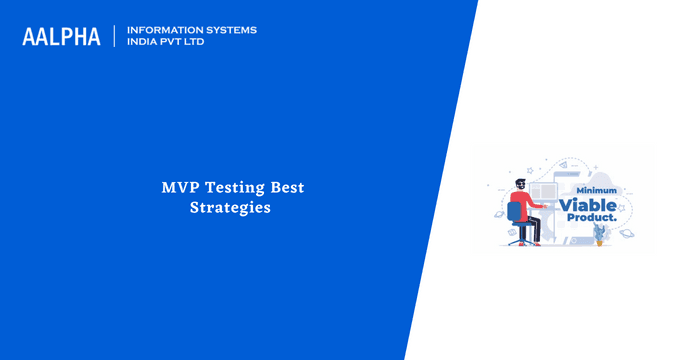 AALPHA | INFORMATION SYSTEMS INDIA PVT LTD

MVP Testing Best Strategies

Minimum Viable Product.